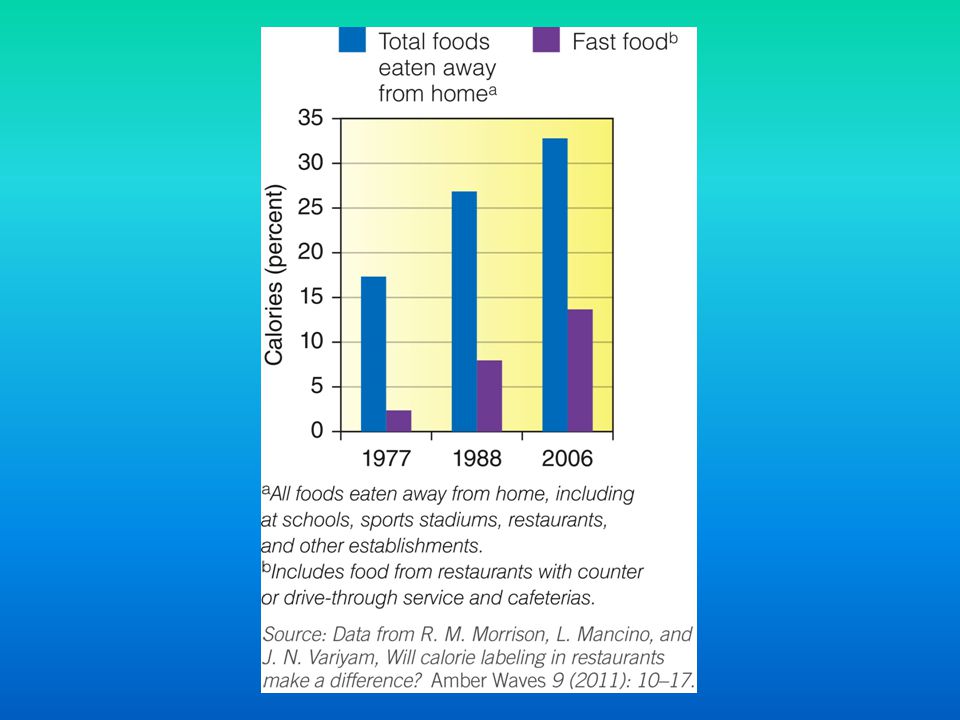 Total foods eaten away from home$^a$

Fast food$^b$

Calories (percent)

35
30
25
20
15
10
5
0

1977
1988
2006

$^a$All foods eaten away from home, including at schools, sports stadiums, restaurants, and other establishments.
$^b$Includes food from restaurants with counter or drive-through service and cafeterias.

Source: Data from R. M. Morrison, L. Mancino, and J. N. Variyam, Will calorie labeling in restaurants make a difference? Amber Waves 9 (2011): 10–17.